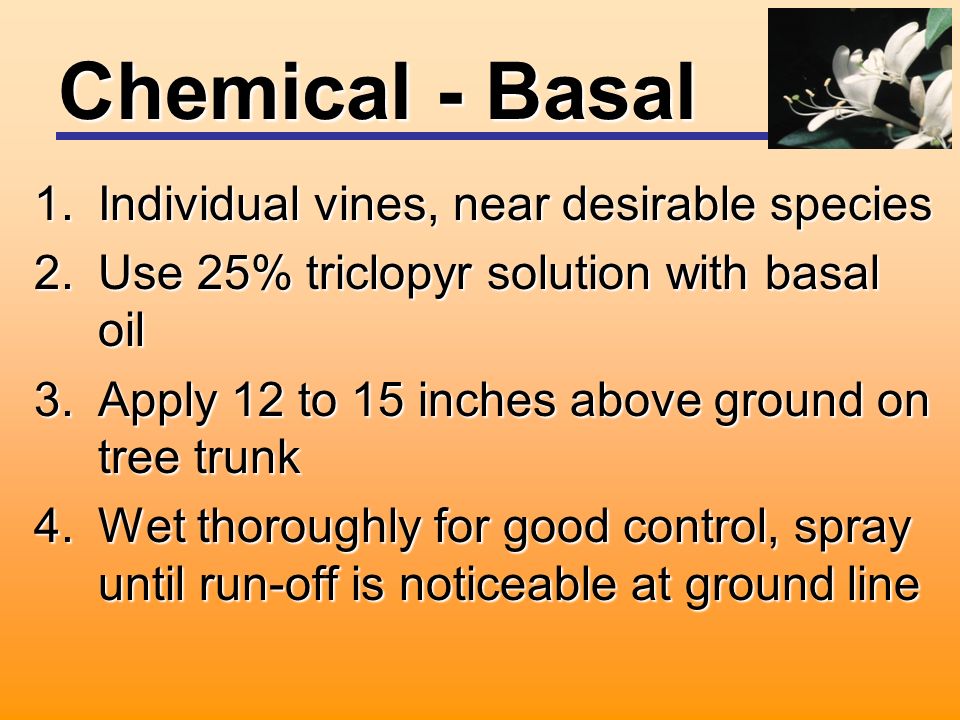 Chemical - Basal

1. Individual vines, near desirable species
2. Use 25% triclopyr solution with basal oil
3. Apply 12 to 15 inches above ground on tree trunk
4. Wet thoroughly for good control, spray until run-off is noticeable at ground line